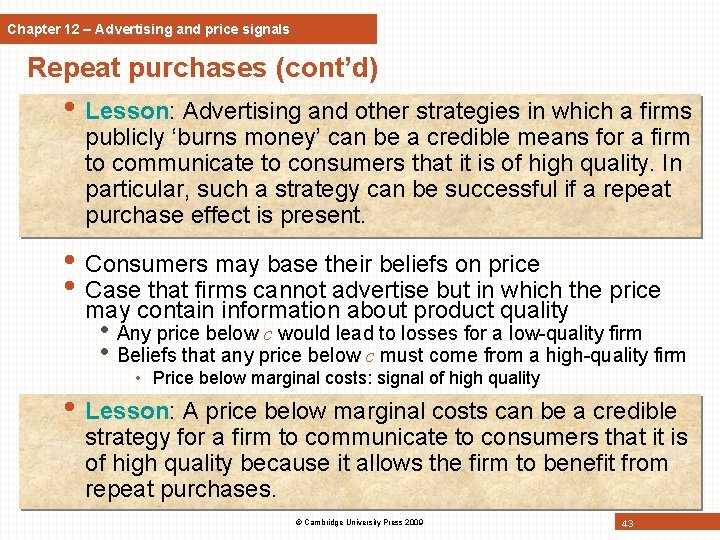 Chapter 12 – Advertising and price signals

Repeat purchases (cont'd)

• Lesson: Advertising and other strategies in which a firms publicly 'burns money' can be a credible means for a firm to communicate to consumers that it is of high quality. In particular, such a strategy can be successful if a repeat purchase effect is present.

• Consumers may base their beliefs on price
• Case that firms cannot advertise but in which the price may contain information about product quality
  • Any price below $c$ would lead to losses for a low-quality firm
  • Beliefs that any price below $c$ must come from a high-quality firm
    • Price below marginal costs: signal of high quality

• Lesson: A price below marginal costs can be a credible strategy for a firm to communicate to consumers that it is of high quality because it allows the firm to benefit from repeat purchases.

© Cambridge University Press 2009

43